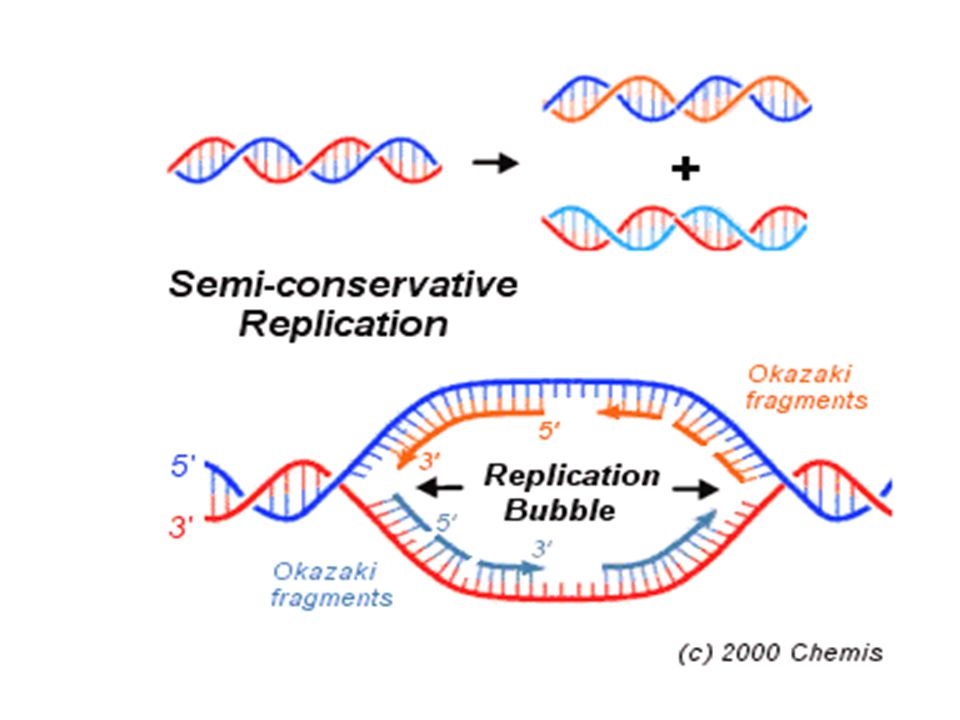 +

Semi-conservative Replication

Okazaki fragments

5'

3'

5'

3'

Replication Bubble

5'

3'

Okazaki fragments

(c) 2000 Chemis